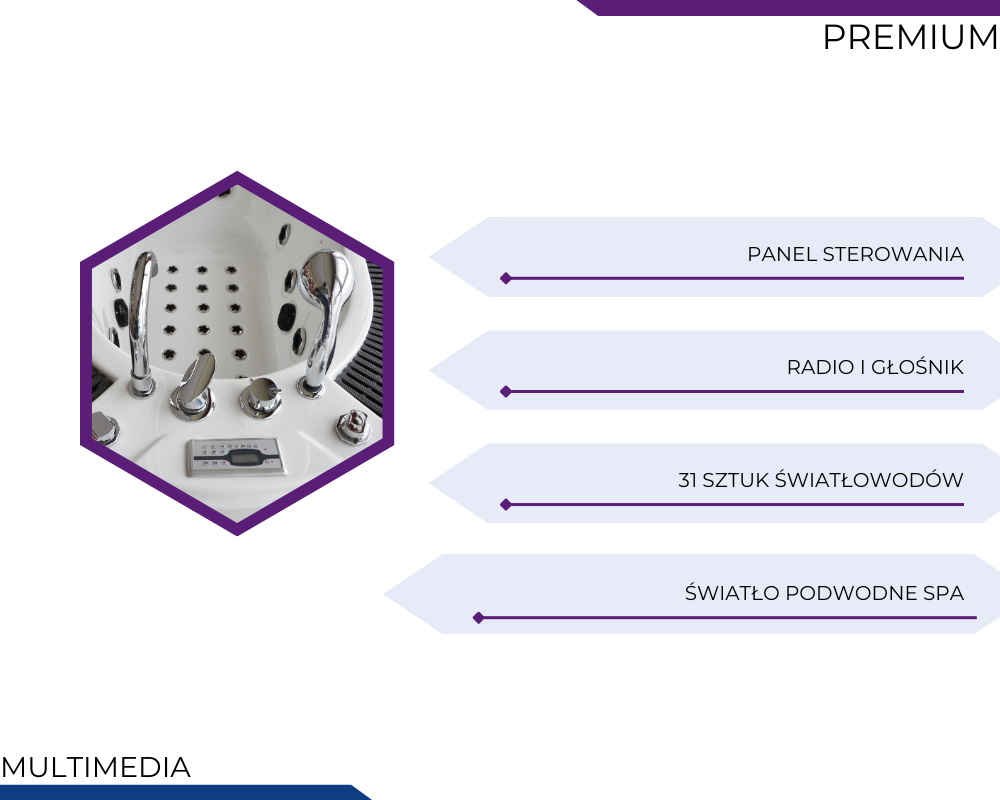 PREMIUM

PANEL STEROWANIA

RADIO I GŁOŚNIK

31 SZTUK ŚWIATŁOWODÓW

ŚWIATŁO PODWODNE SPA

MULTIMEDIA